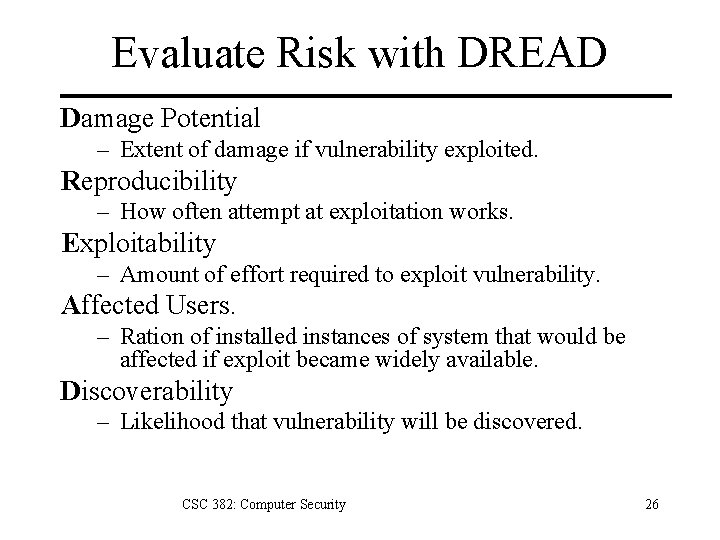 Evaluate Risk with DREAD

Damage Potential
– Extent of damage if vulnerability exploited.

Reproducibility
– How often attempt at exploitation works.

Exploitability
– Amount of effort required to exploit vulnerability.

Affected Users.
– Ration of installed instances of system that would be affected if exploit became widely available.

Discoverability
– Likelihood that vulnerability will be discovered.

CSC 382: Computer Security

26